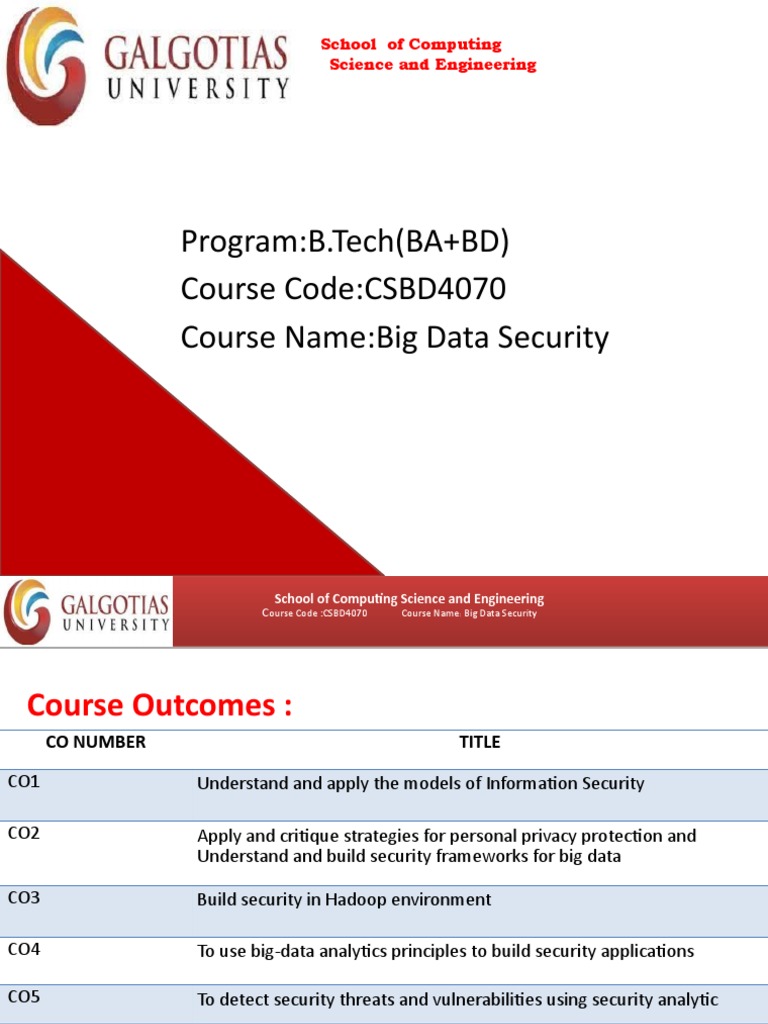 GALGOTIAS UNIVERSITY

School of Computing Science and Engineering

Program:B.Tech(BA+BD)
Course Code:CSBD4070
Course Name:Big Data Security

GALGOTIAS UNIVERSITY

School of Computing Science and Engineering
Course Code :CSBD4070 Course Name: Big Data Security

Course Outcomes :

| CO NUMBER | TITLE |
|---|---|
| CO1 | Understand and apply the models of Information Security |
| CO2 | Apply and critique strategies for personal privacy protection and Understand and build security frameworks for big data |
| CO3 | Build security in Hadoop environment |
| CO4 | To use big-data analytics principles to build security applications |
| CO5 | To detect security threats and vulnerabilities using security analytic |